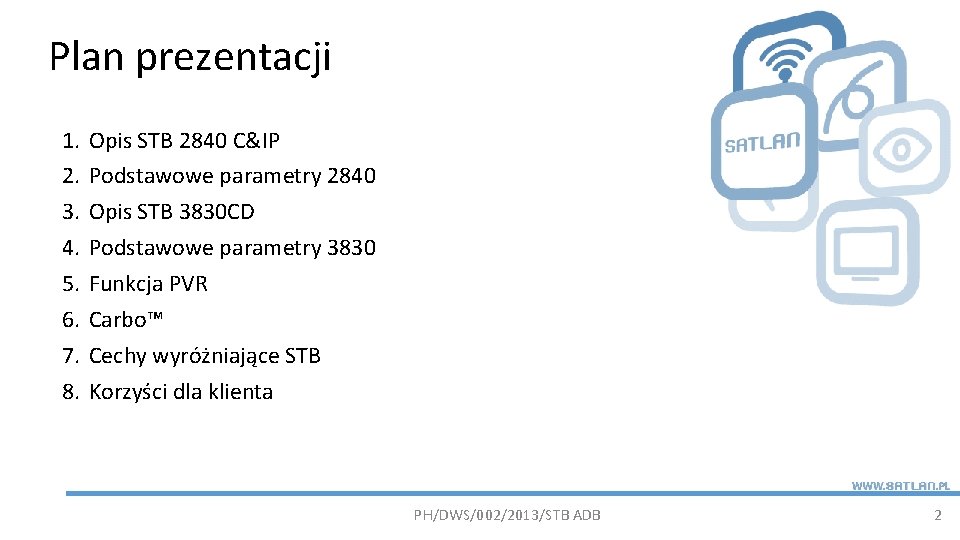 Plan prezentacji

1. Opis STB 2840 C&IP
2. Podstawowe parametry 2840
3. Opis STB 3830CD
4. Podstawowe parametry 3830
5. Funkcja PVR
6. Carbo™
7. Cechy wyróżniające STB
8. Korzyści dla klienta

SATLAN

WWW.SATLAN.PL

PH/DWS/002/2013/STB ADB

2